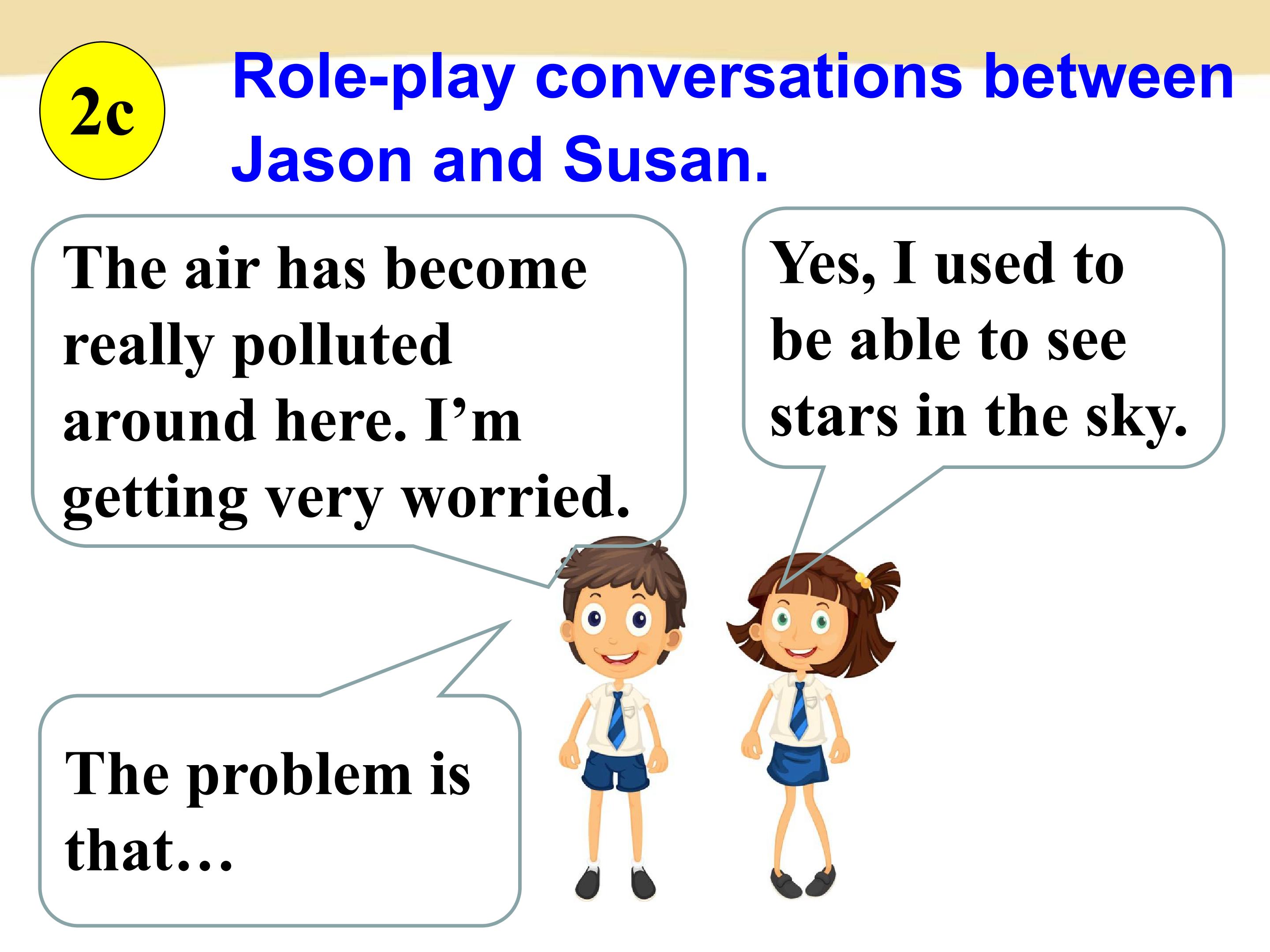 2c

Role-play conversations between Jason and Susan.

The air has become really polluted around here. I'm getting very worried.

Yes, I used to be able to see stars in the sky.

The problem is that…